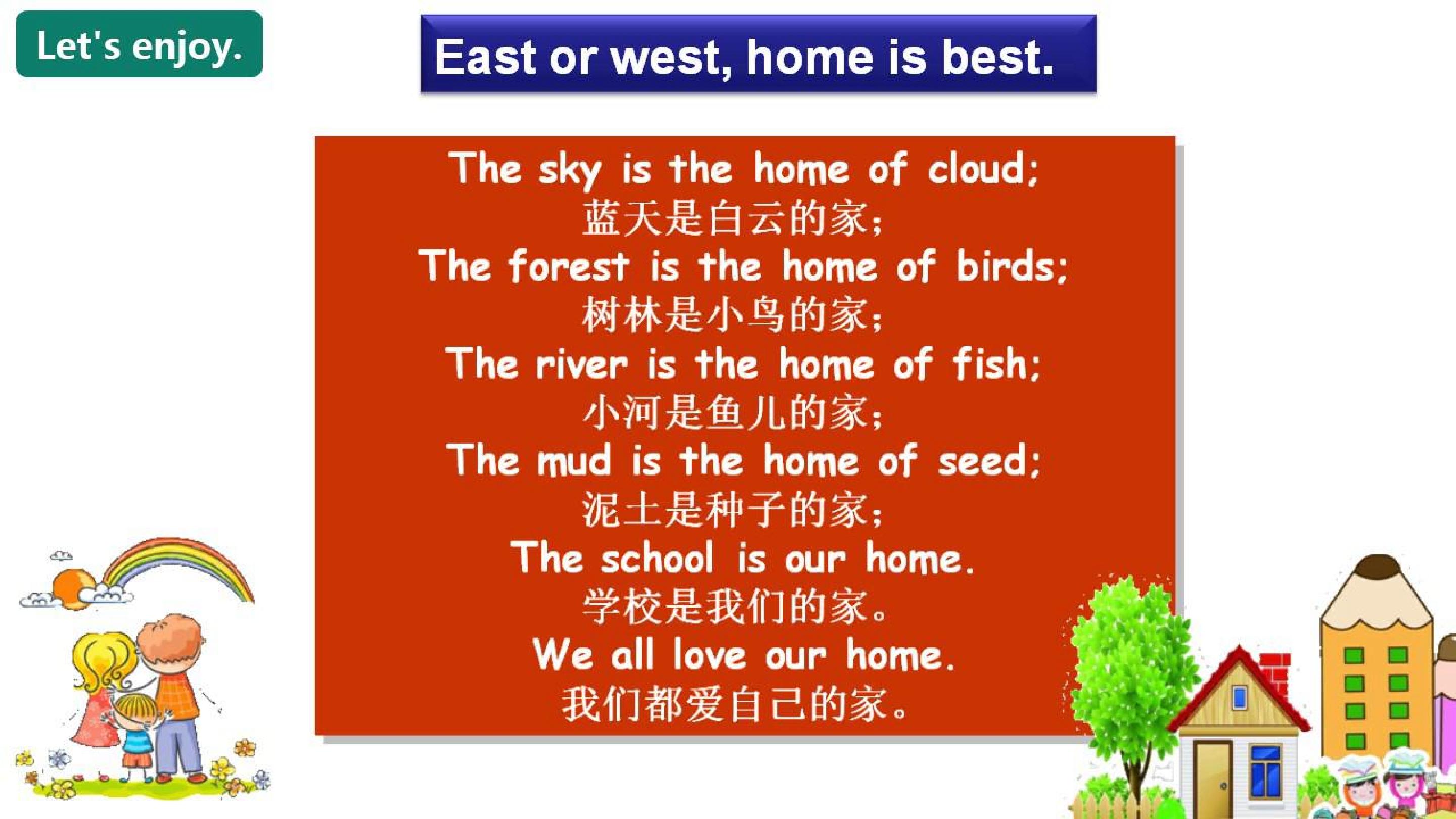 Let's enjoy.

East or west, home is best.

The sky is the home of cloud;
蓝天是白云的家；
The forest is the home of birds;
树林是小鸟的家；
The river is the home of fish;
小河是鱼儿的家；
The mud is the home of seed;
泥土是种子的家；
The school is our home.
学校是我们的家。
We all love our home.
我们都爱自己的家。